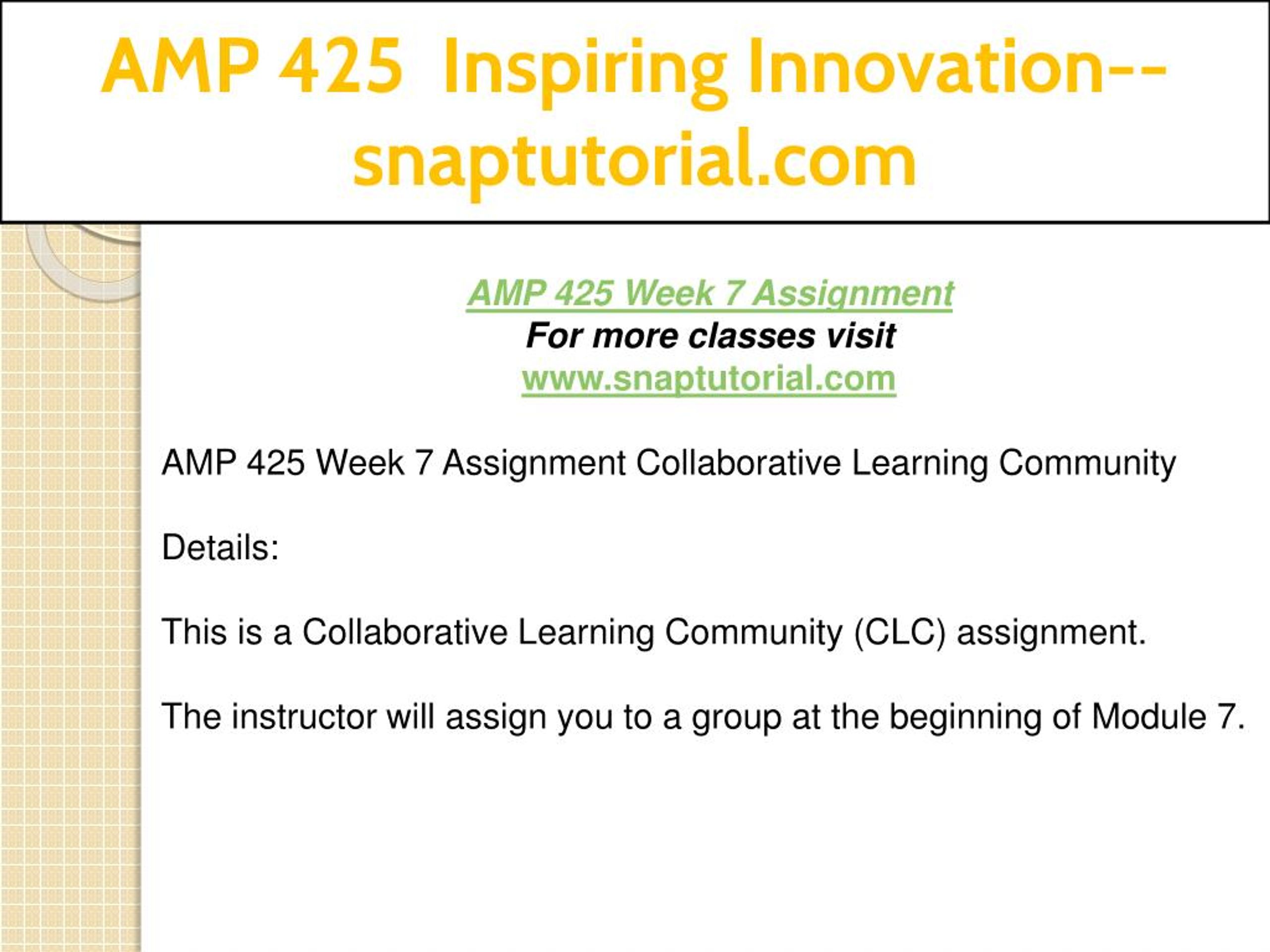 AMP 425 Inspiring Innovation--snaptutorial.com

AMP 425 Week 7 Assignment
For more classes visit
www.snaptutorial.com

AMP 425 Week 7 Assignment Collaborative Learning Community

Details:

This is a Collaborative Learning Community (CLC) assignment.

The instructor will assign you to a group at the beginning of Module 7.